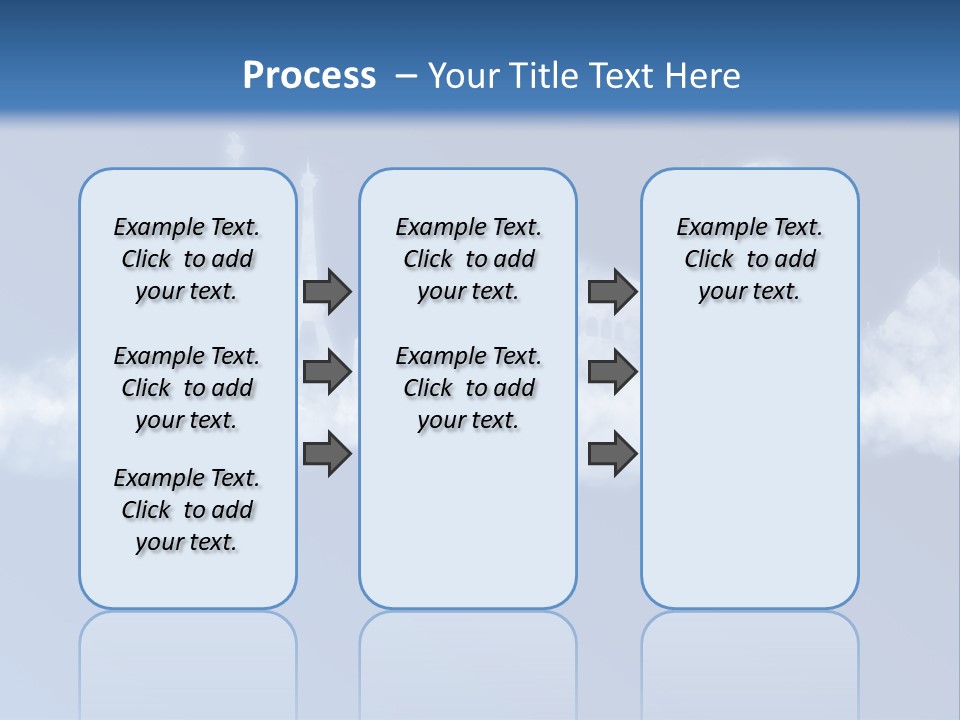 Process – Your Title Text Here

Example Text. Click to add your text.

Example Text. Click to add your text.

Example Text. Click to add your text.

Example Text. Click to add your text.

Example Text. Click to add your text.

Example Text. Click to add your text.